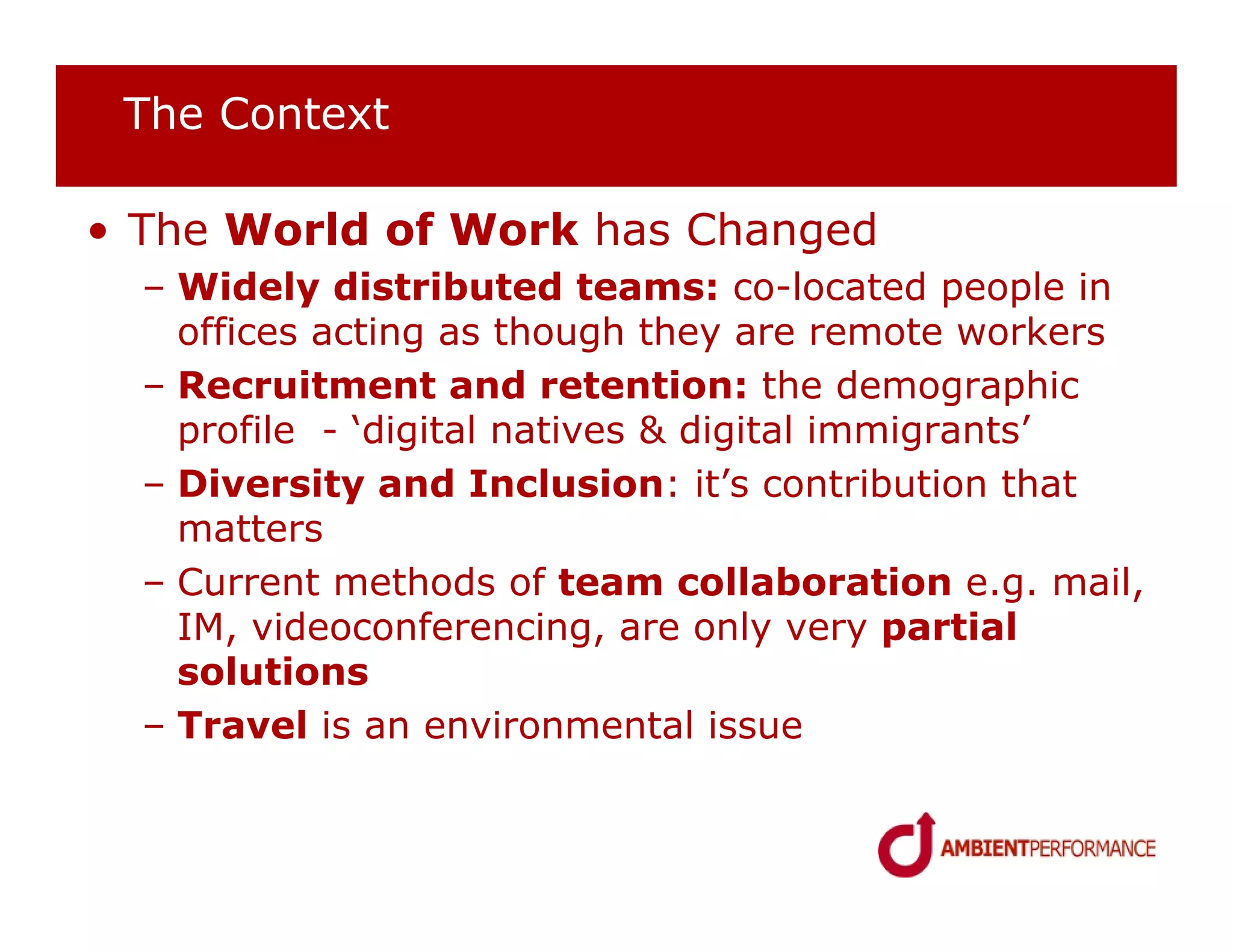 The Context

• The World of Work has Changed

– Widely distributed teams: co-located people in offices acting as though they are remote workers

– Recruitment and retention: the demographic profile - ‘digital natives & digital immigrants’

– Diversity and Inclusion: it’s contribution that matters

– Current methods of team collaboration e.g. mail, IM, videoconferencing, are only very partial solutions

– Travel is an environmental issue

AMBIENTPERFORMANCE